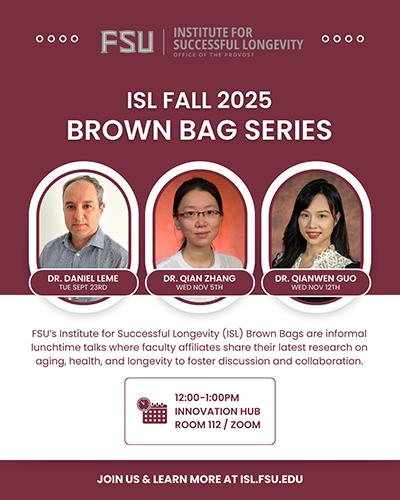 FSU | INSTITUTE FOR SUCCESSFUL LONGEVITY
OFFICE OF THE PROVOST

ISL FALL 2025
BROWN BAG SERIES

DR. DANIEL LEME
TUE SEPT 23RD

DR. QIAN ZHANG
WED NOV 5TH

DR. QIANWEN GUO
WED NOV 12TH

FSU's Institute for Successful Longevity (ISL) Brown Bags are informal lunchtime talks where faculty affiliates share their latest research on aging, health, and longevity to foster discussion and collaboration.

12:00-1:00PM
INNOVATION HUB
ROOM 112 / ZOOM

JOIN US & LEARN MORE AT ISL.FSU.EDU